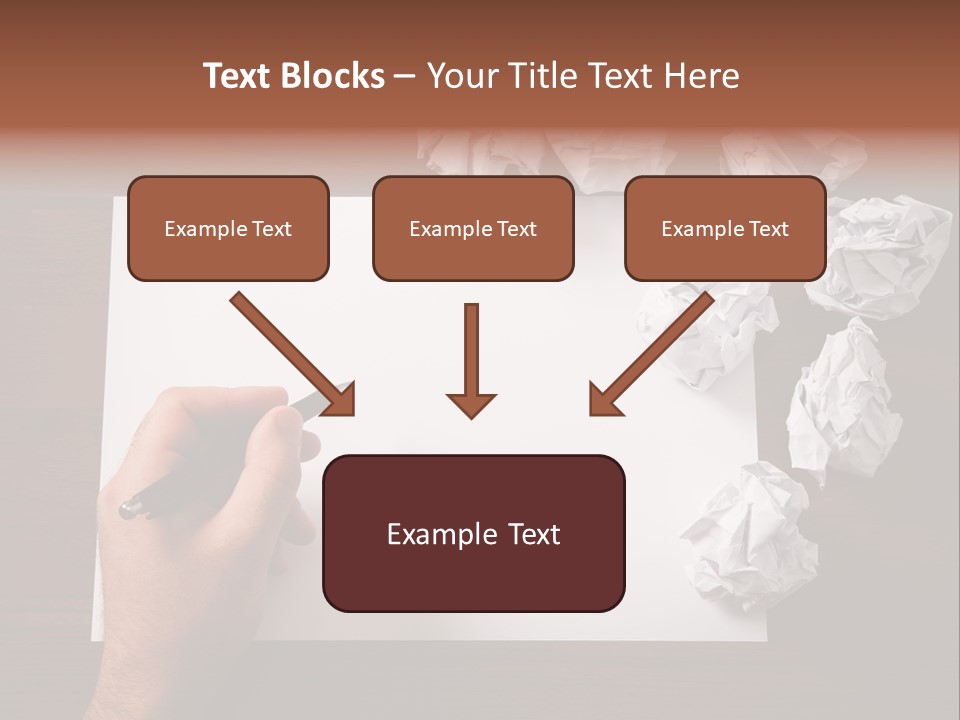 Text Blocks – Your Title Text Here

Example Text

Example Text

Example Text

Example Text